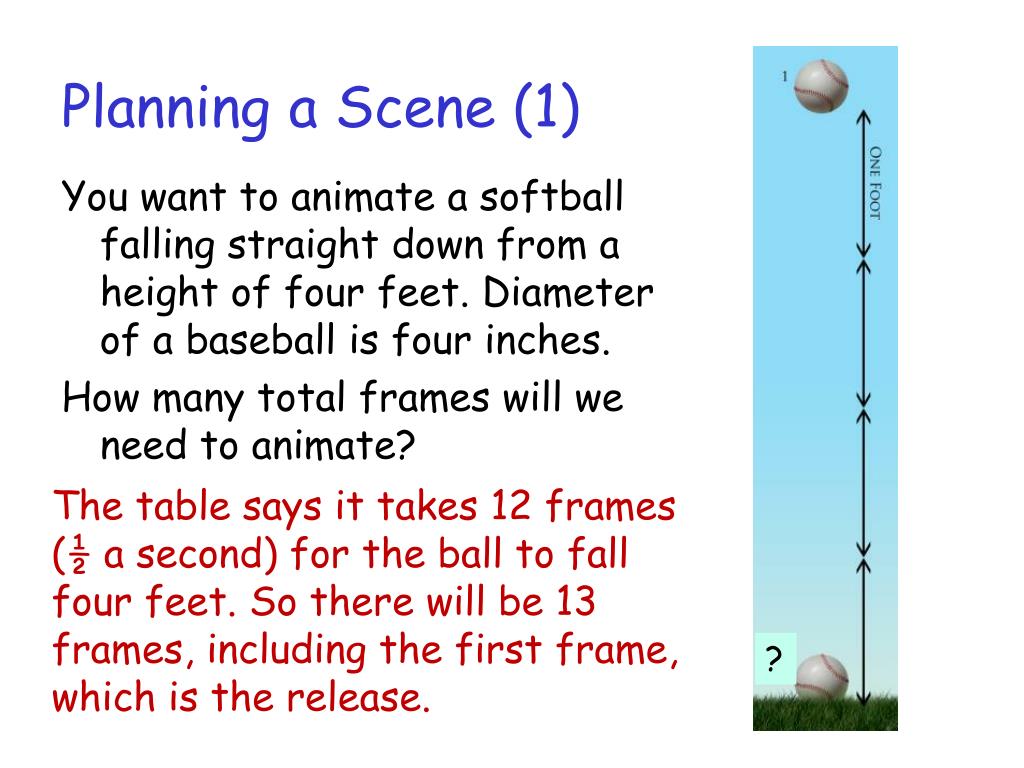 Planning a Scene (1)

You want to animate a softball falling straight down from a height of four feet. Diameter of a baseball is four inches.

How many total frames will we need to animate?

The table says it takes 12 frames (½ a second) for the ball to fall four feet. So there will be 13 frames, including the first frame, which is the release.

1

ONE FOOT

?